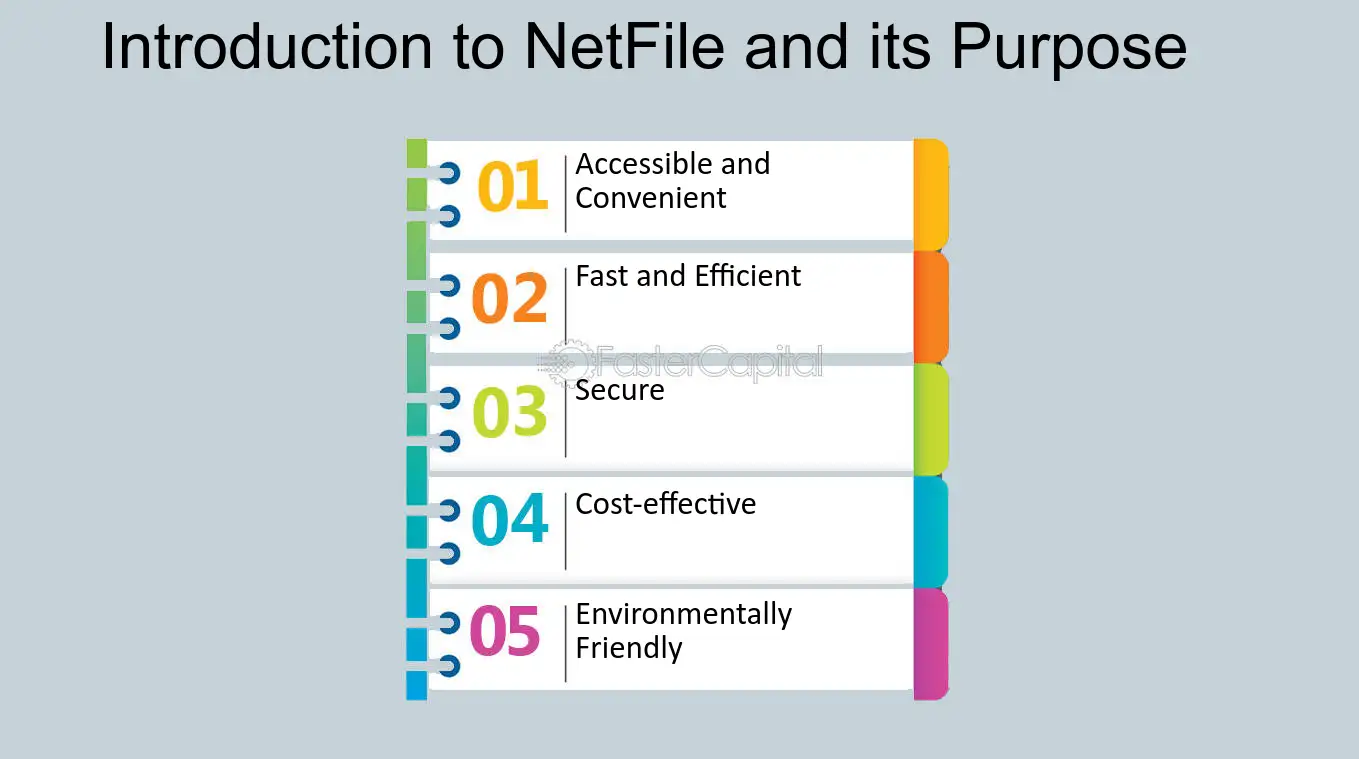 Introduction to NetFile and its Purpose

01 Accessible and Convenient

02 Fast and Efficient

03 Secure

04 Cost-effective

05 Environmentally Friendly

FasterCapital